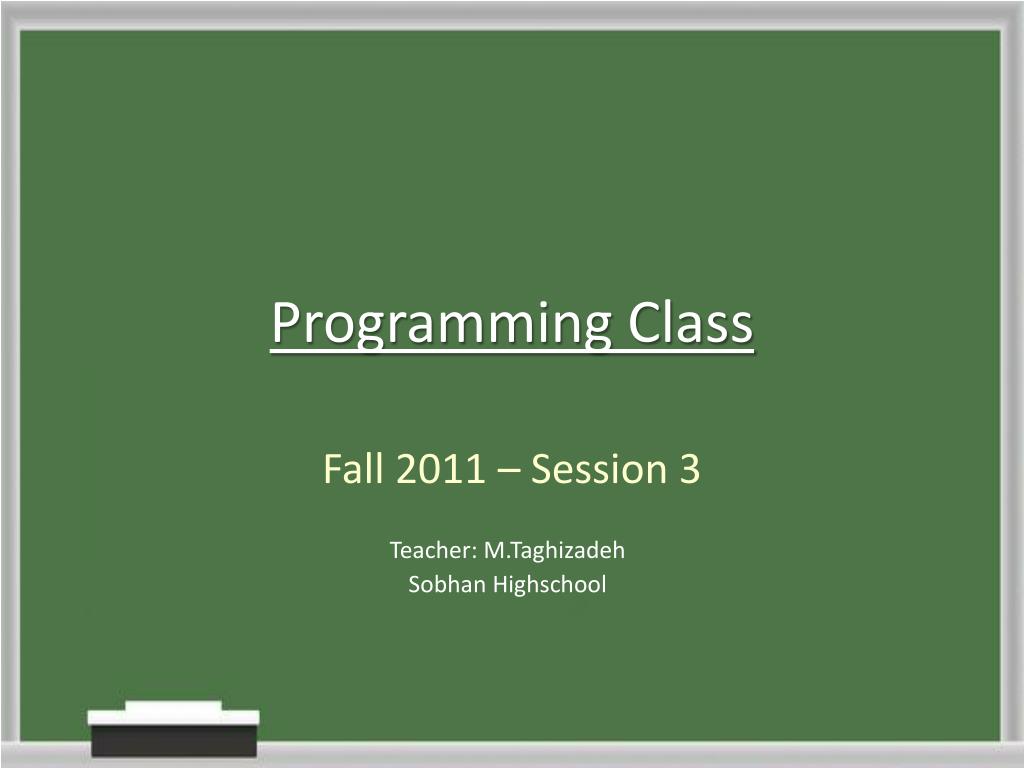 Programming Class

Fall 2011 – Session 3

Teacher: M.Taghizadeh
Sobhan Highschool